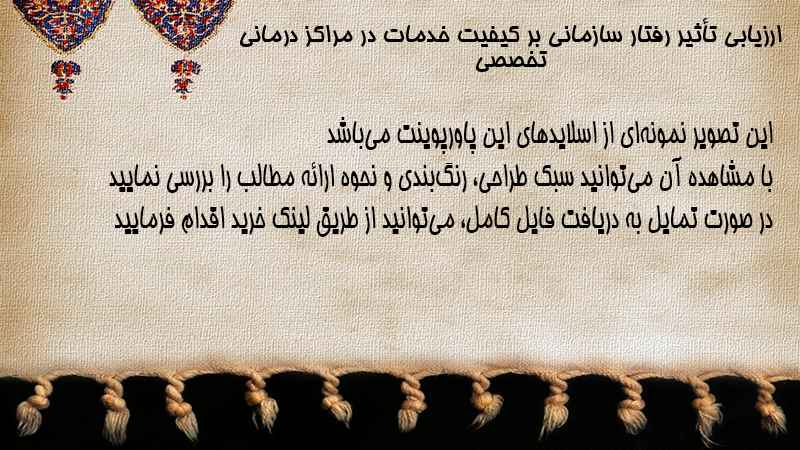 ارزیابی تأثیر رفتار سازمانی بر کیفیت خدمات در مراکز درمانی تخصصی

این تصویر نمونه‌ای از اسلایدهای این پاورپوینت می‌باشد
با مشاهده آن می‌توانید سبک طراحی، رنگ‌بندی و نحوه ارائه مطالب را بررسی نمایید
در صورت تمایل به دریافت فایل کامل، می‌توانید از طریق لینک خرید اقدام فرمایید